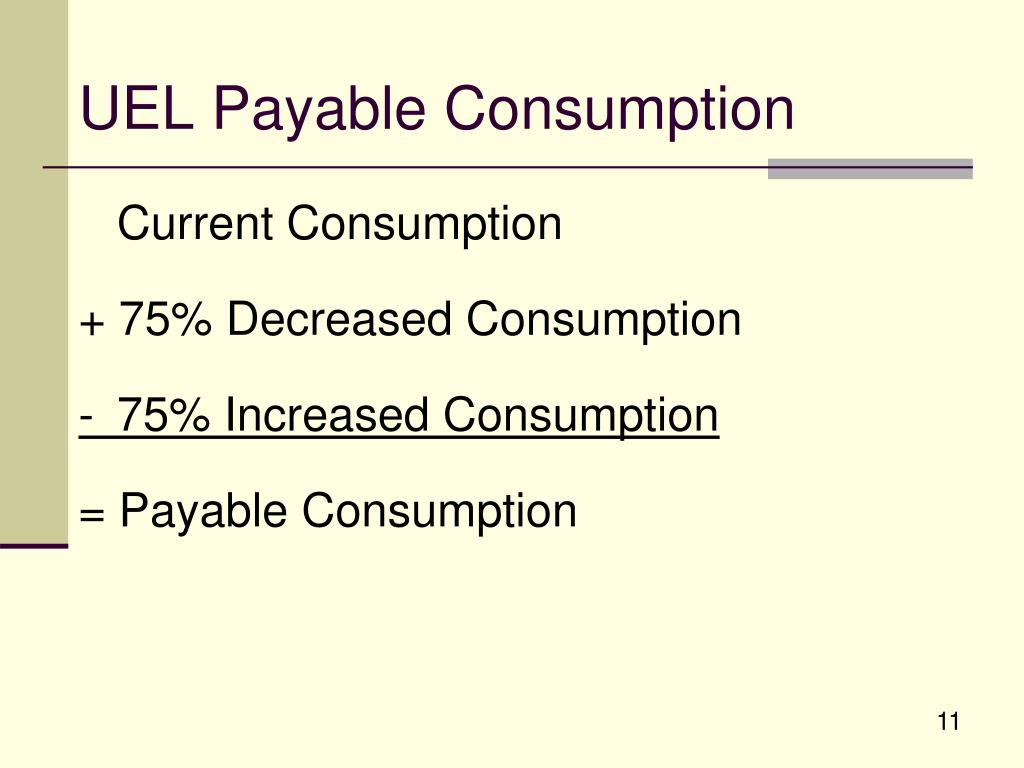 UEL Payable Consumption

Current Consumption

+ 75% Decreased Consumption

- 75% Increased Consumption

= Payable Consumption

11